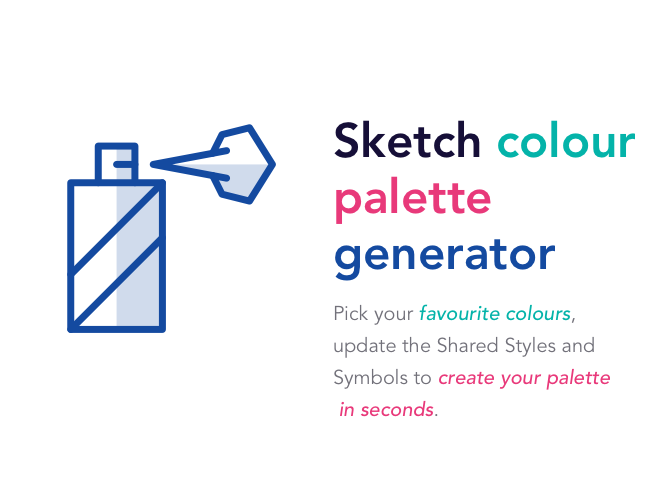 Sketch colour palette generator

Pick your favourite colours, update the Shared Styles and Symbols to create your palette in seconds.